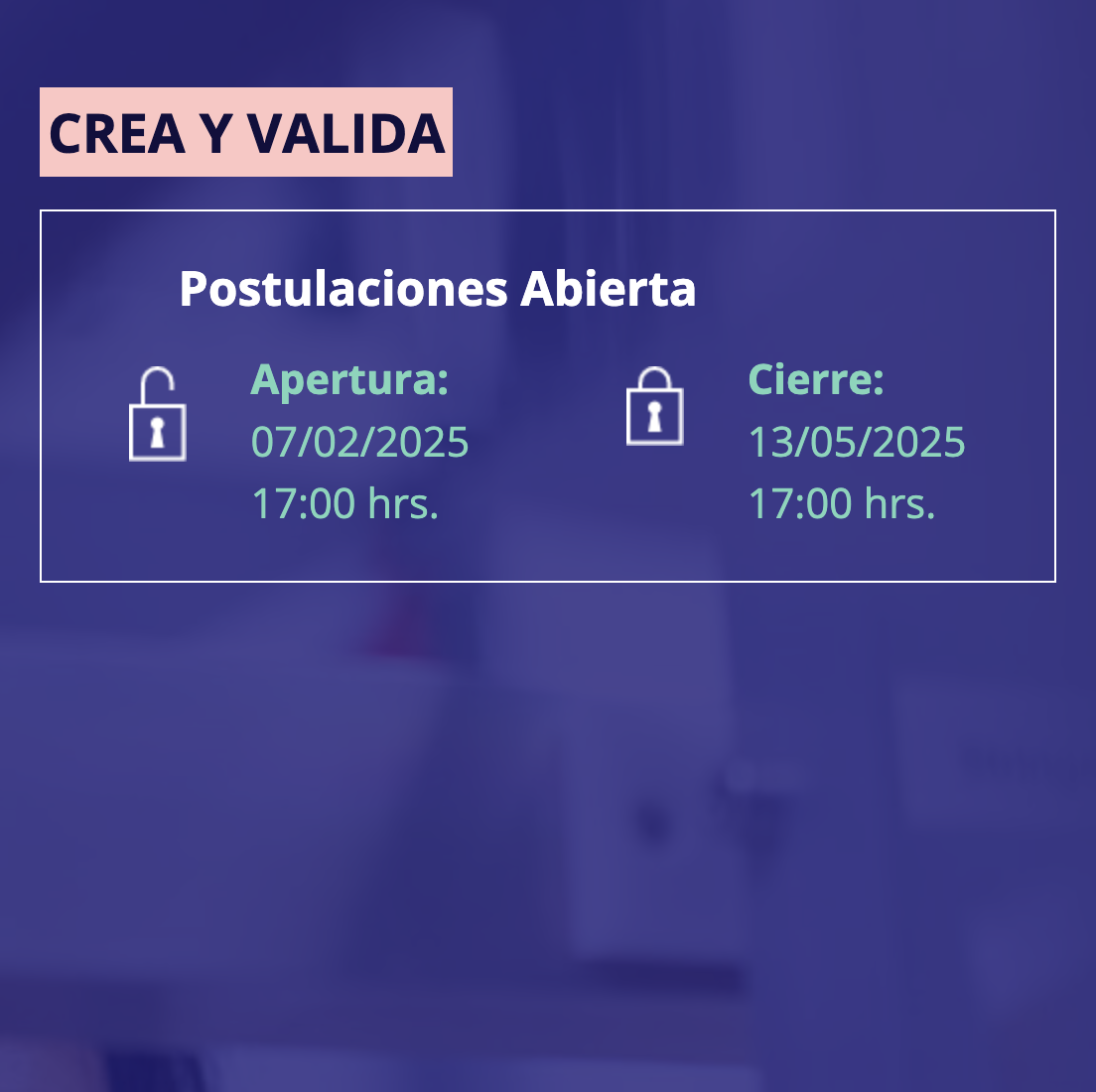 CREA Y VALIDA

Postulaciones Abierta

Apertura:
07/02/2025
17:00 hrs.

Cierre:
13/05/2025
17:00 hrs.